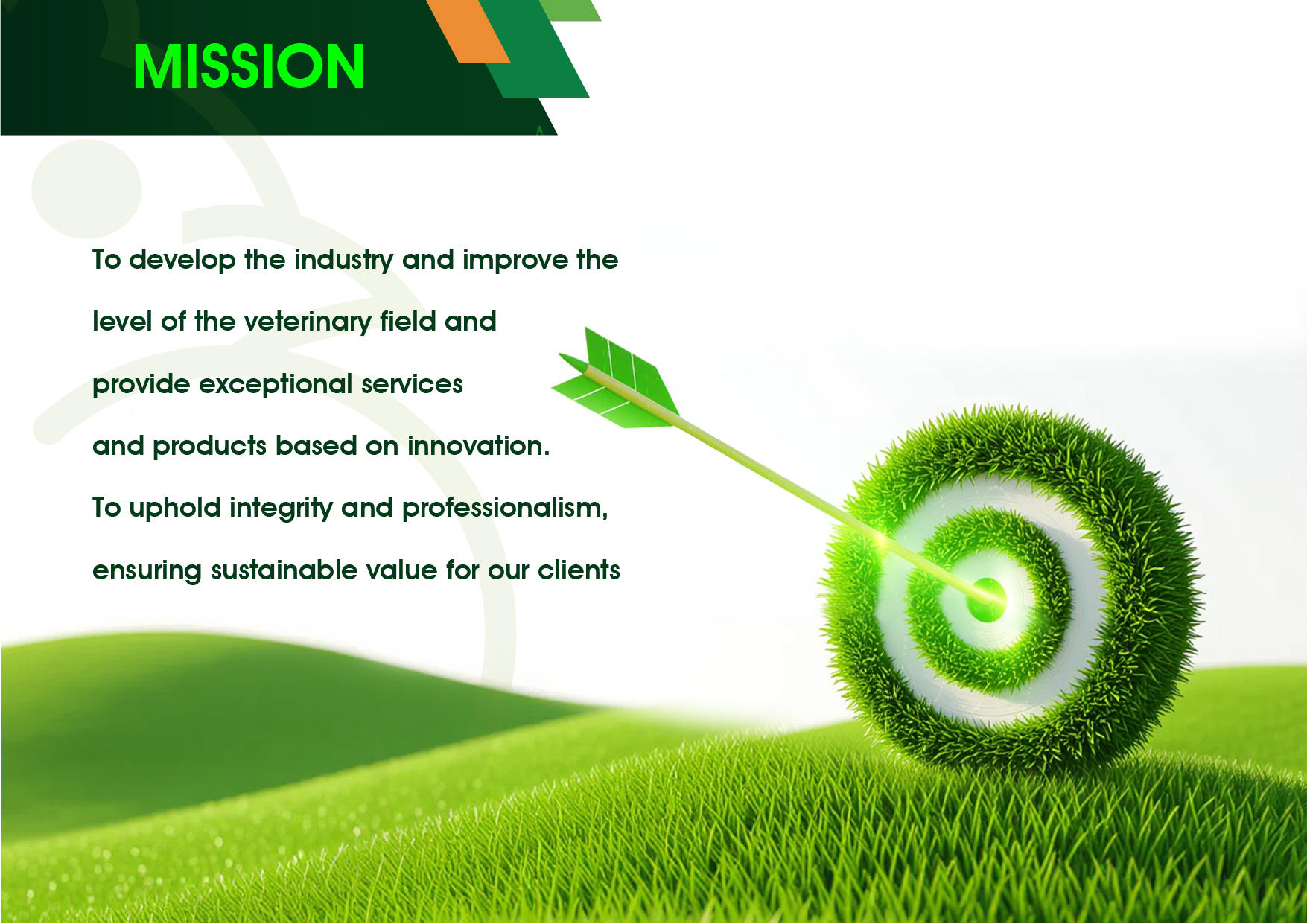 MISSION

To develop the industry and improve the level of the veterinary field and provide exceptional services and products based on innovation.

To uphold integrity and professionalism, ensuring sustainable value for our clients